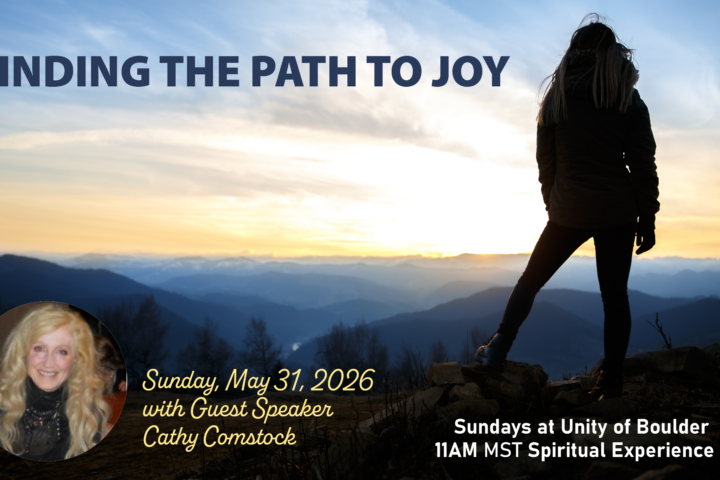 INDING THE PATH TO JOY

Sunday, May 31, 2026
with Guest Speaker
Cathy Comstock

Sundays at Unity of Boulder
11AM MST Spiritual Experience